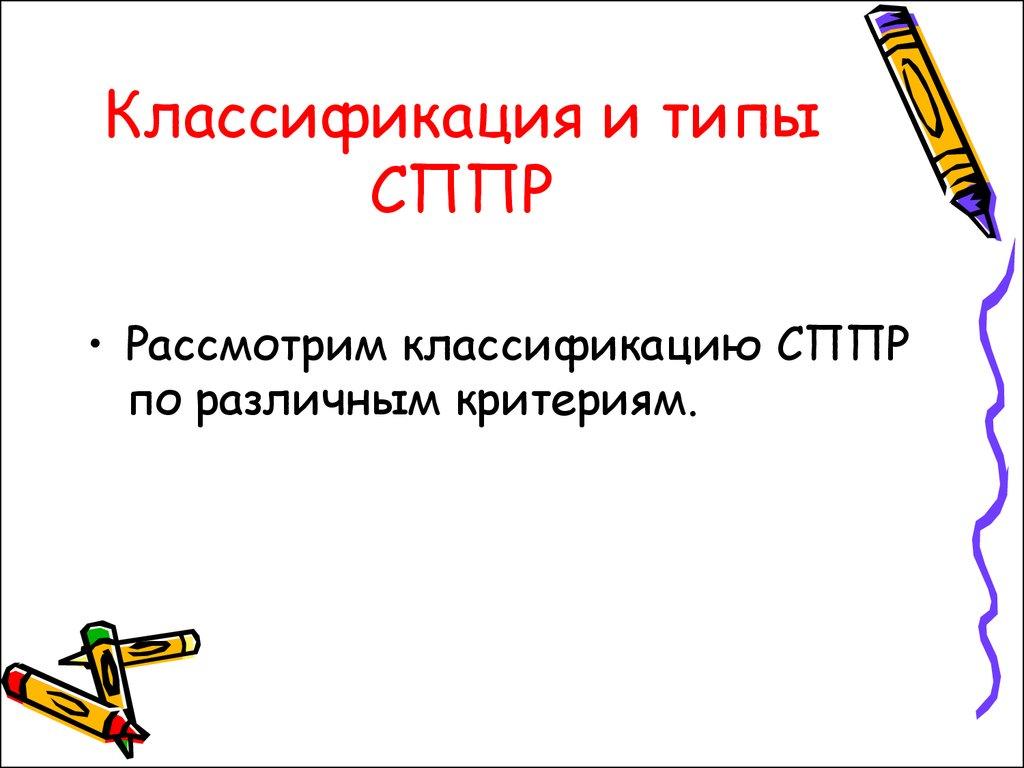 Классификация и типы СППР

• Рассмотрим классификацию СППР по различным критериям.